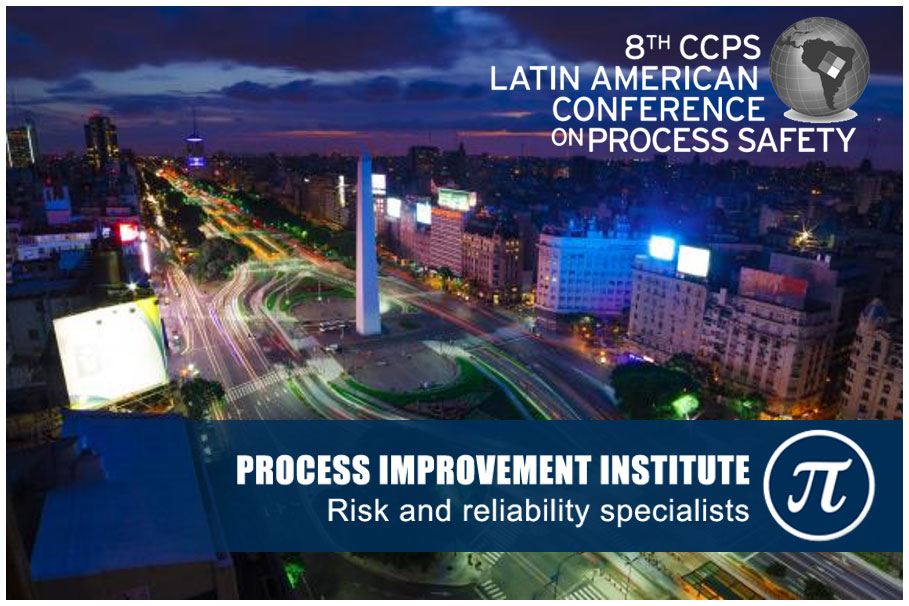 8TH CCPS
LATIN AMERICAN
CONFERENCE
ON PROCESS SAFETY

PROCESS IMPROVEMENT INSTITUTE
Risk and reliability specialists

$\pi$